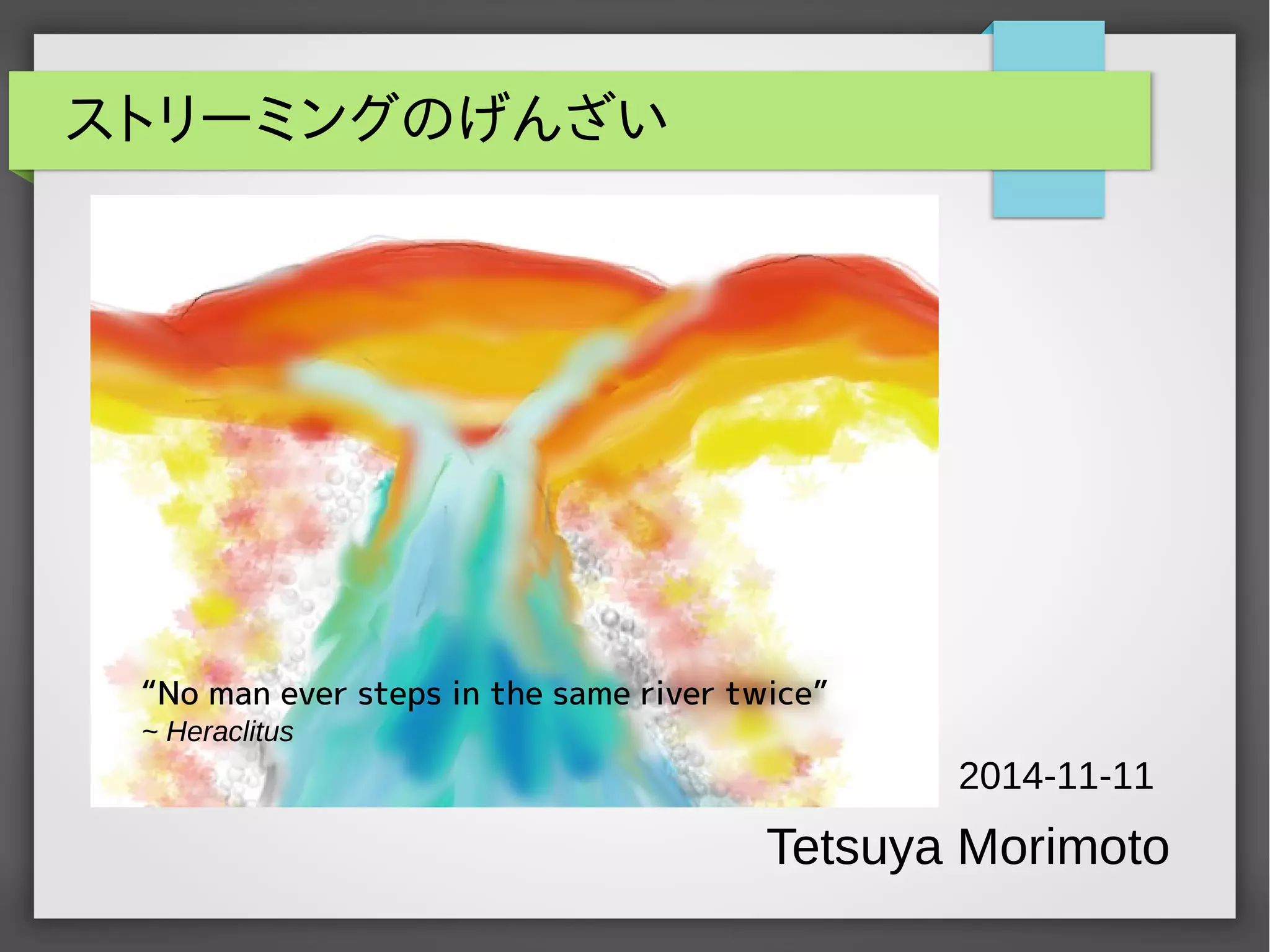 ストリーミングのげんざい

“No man ever steps in the same river twice”
~ Heraclitus

2014-11-11

Tetsuya Morimoto